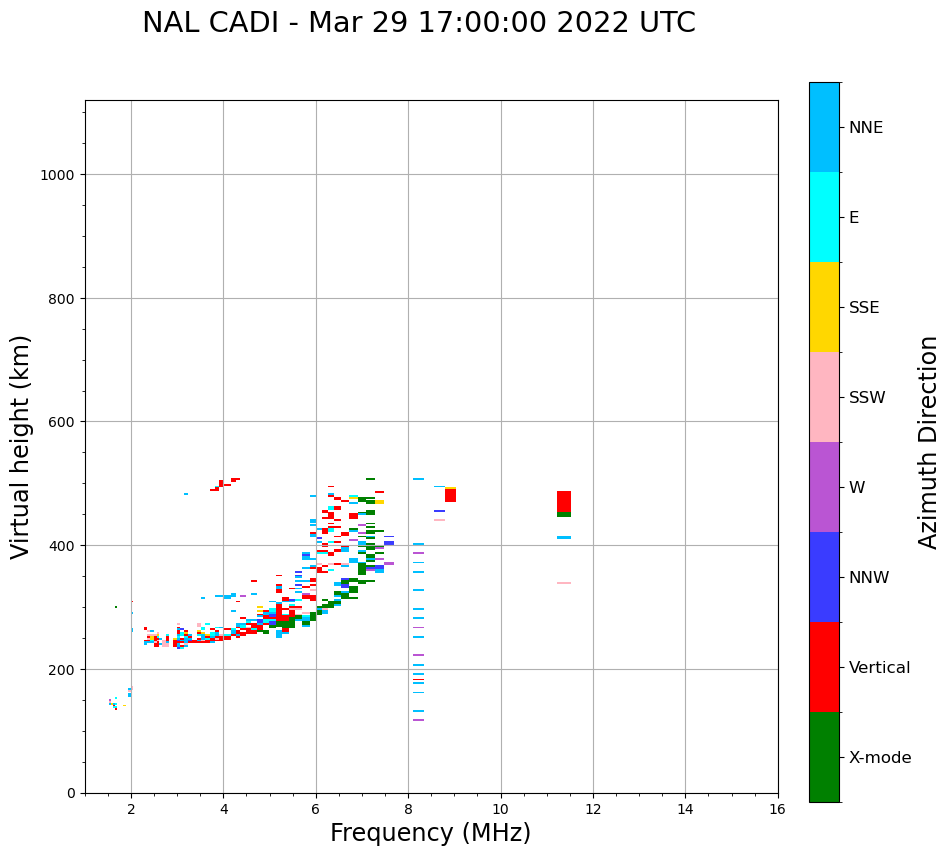 NAL CADI - Mar 29 17:00:00 2022 UTC

Virtual height (km)

1000
800
600
400
200
0

2
4
6
8
10
12
14
16

Frequency (MHz)

NNE
E
SSE
SSW
W
NNW
Vertical
X-mode

Azimuth Direction